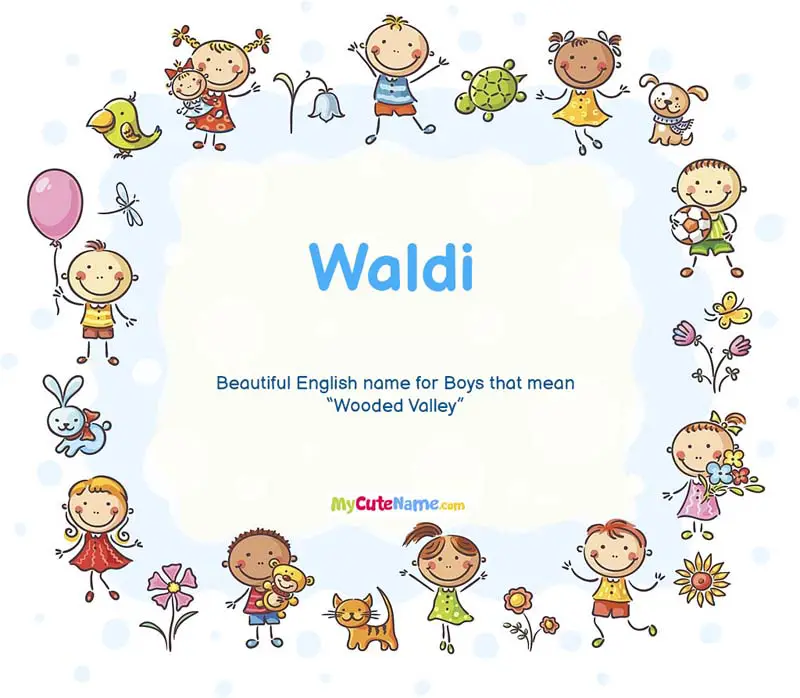 Waldi

Beautiful English name for Boys that mean "Wooded Valley"

MyCuteName.com